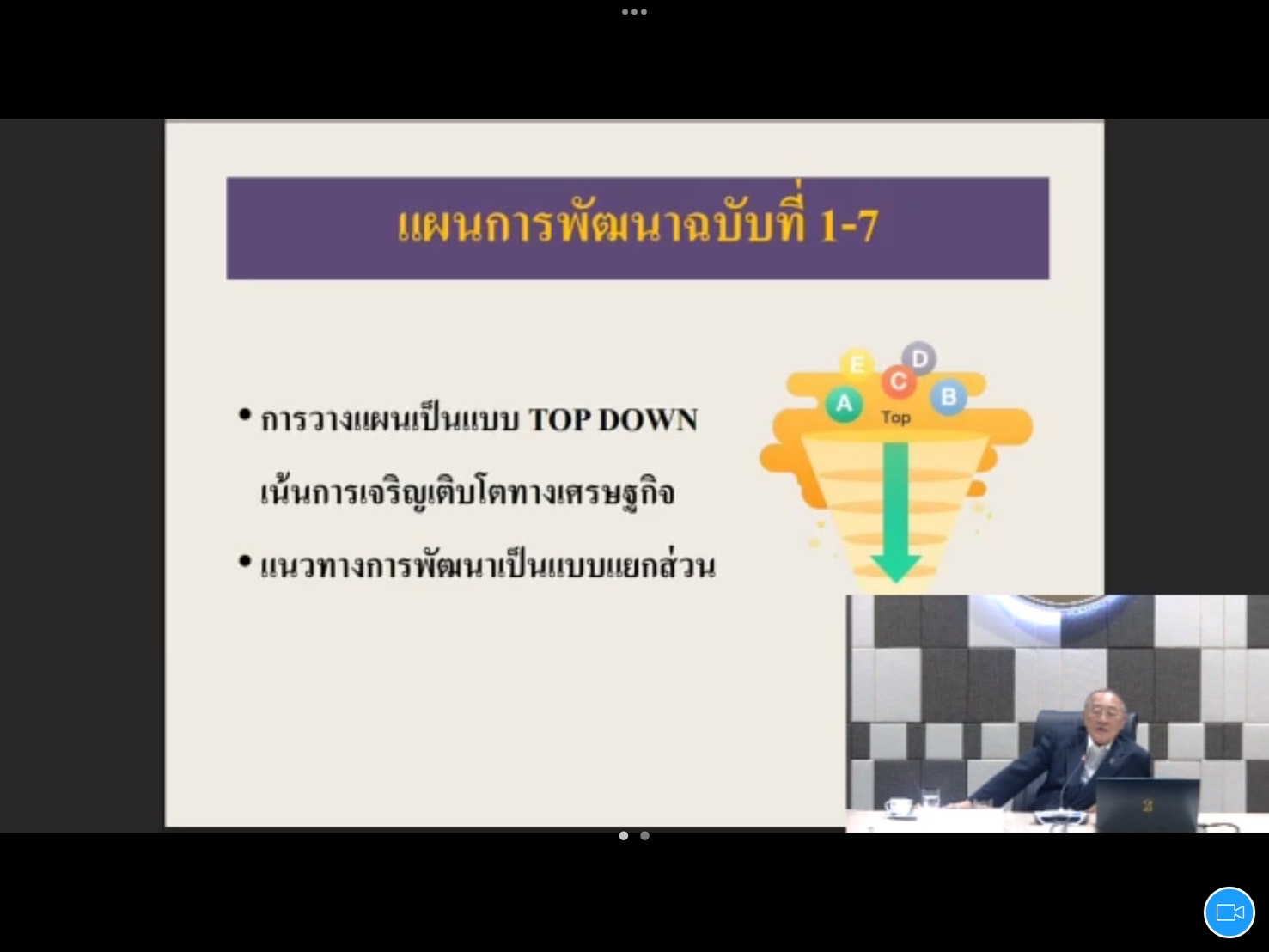 แผนการพัฒนาฉบับที่ 1-7

• การวางแผนเป็นแบบ TOP DOWN เน้นการเจริญเติบโตทางเศรษฐกิจ

• แนวทางการพัฒนาเป็นแบบแยกส่วน

E D C A B Top